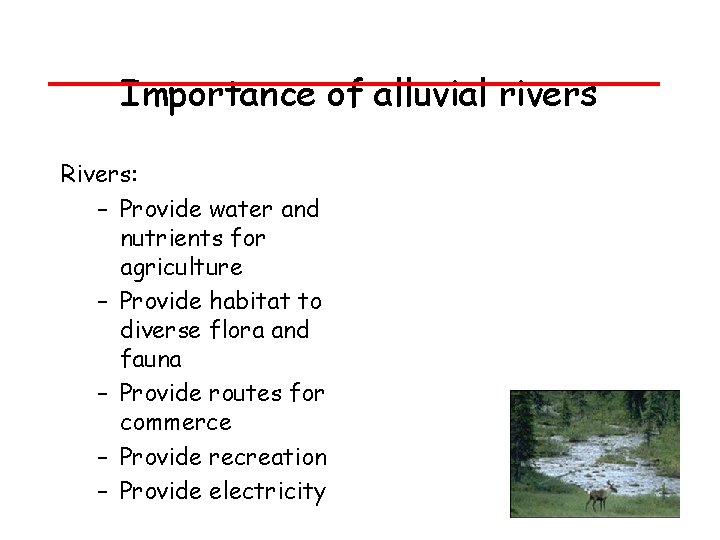 Importance of alluvial rivers

Rivers:

– Provide water and nutrients for agriculture
– Provide habitat to diverse flora and fauna
– Provide routes for commerce
– Provide recreation
– Provide electricity